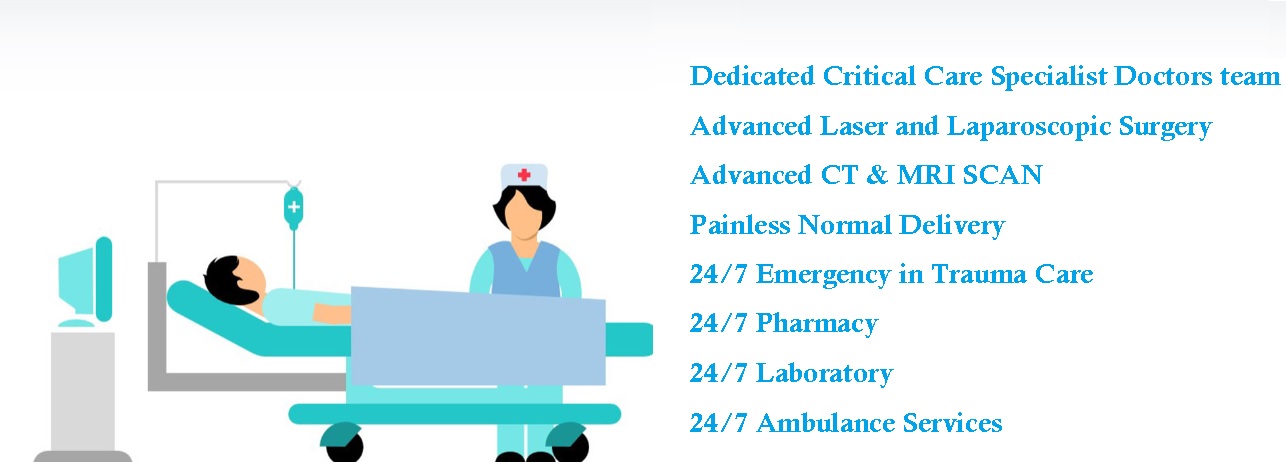 Dedicated Critical Care Specialist Doctors team

Advanced Laser and Laparoscopic Surgery

Advanced CT & MRI SCAN

Painless Normal Delivery

24/7 Emergency in Trauma Care

24/7 Pharmacy

24/7 Laboratory

24/7 Ambulance Services